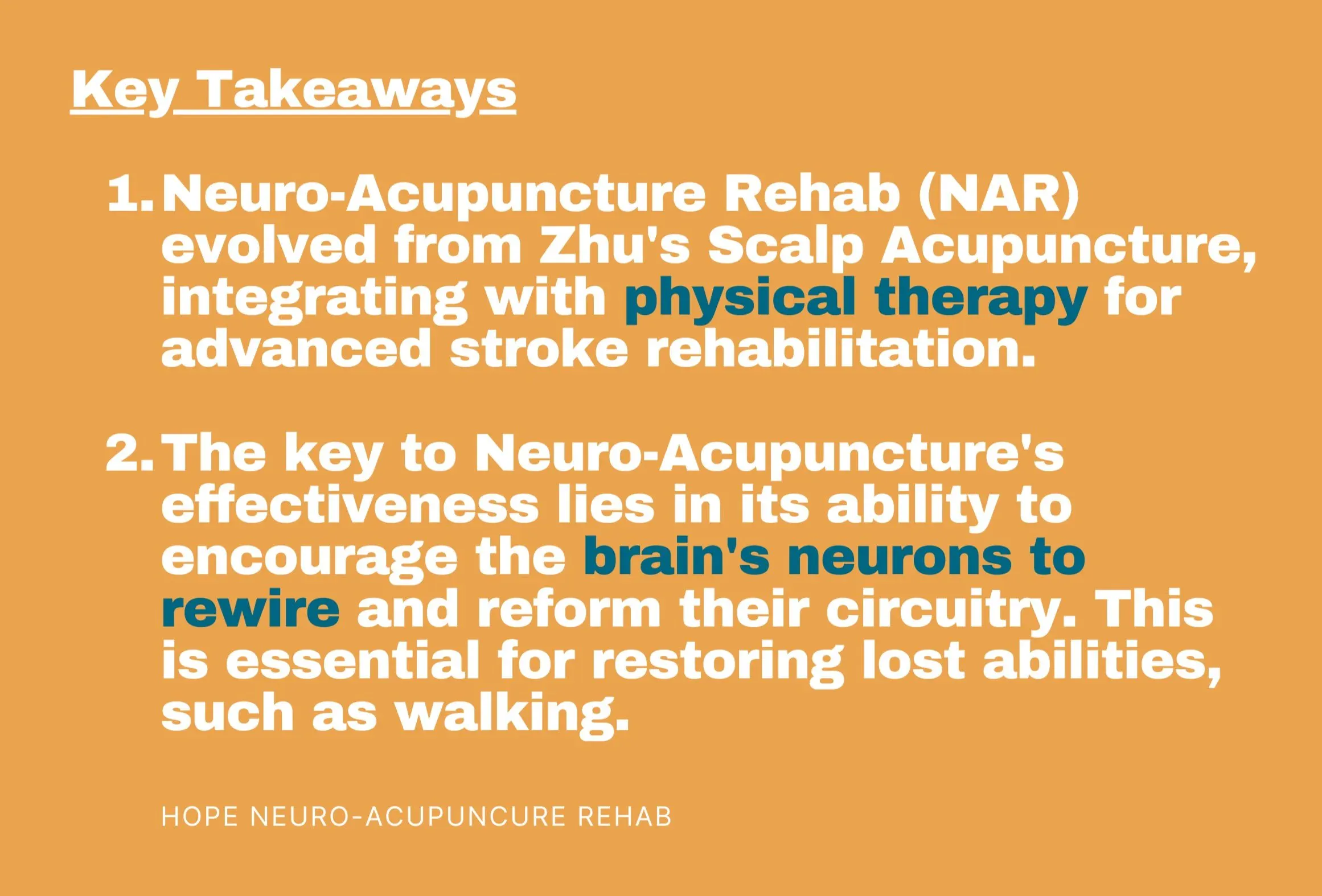 Key Takeaways

1. Neuro-Acupuncture Rehab (NAR) evolved from Zhu's Scalp Acupuncture, integrating with physical therapy for advanced stroke rehabilitation.

2. The key to Neuro-Acupuncture's effectiveness lies in its ability to encourage the brain's neurons to rewire and reform their circuitry. This is essential for restoring lost abilities, such as walking.

HOPE NEURO-ACUPUNCURE REHAB